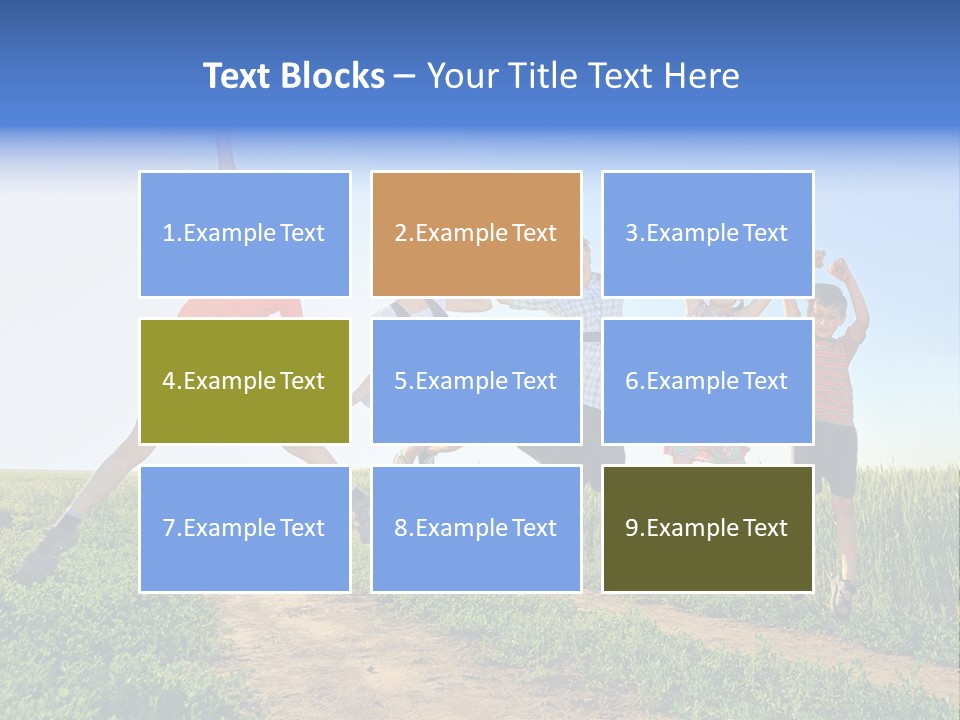 Text Blocks – Your Title Text Here

1.Example Text

2.Example Text

3.Example Text

4.Example Text

5.Example Text

6.Example Text

7.Example Text

8.Example Text

9.Example Text